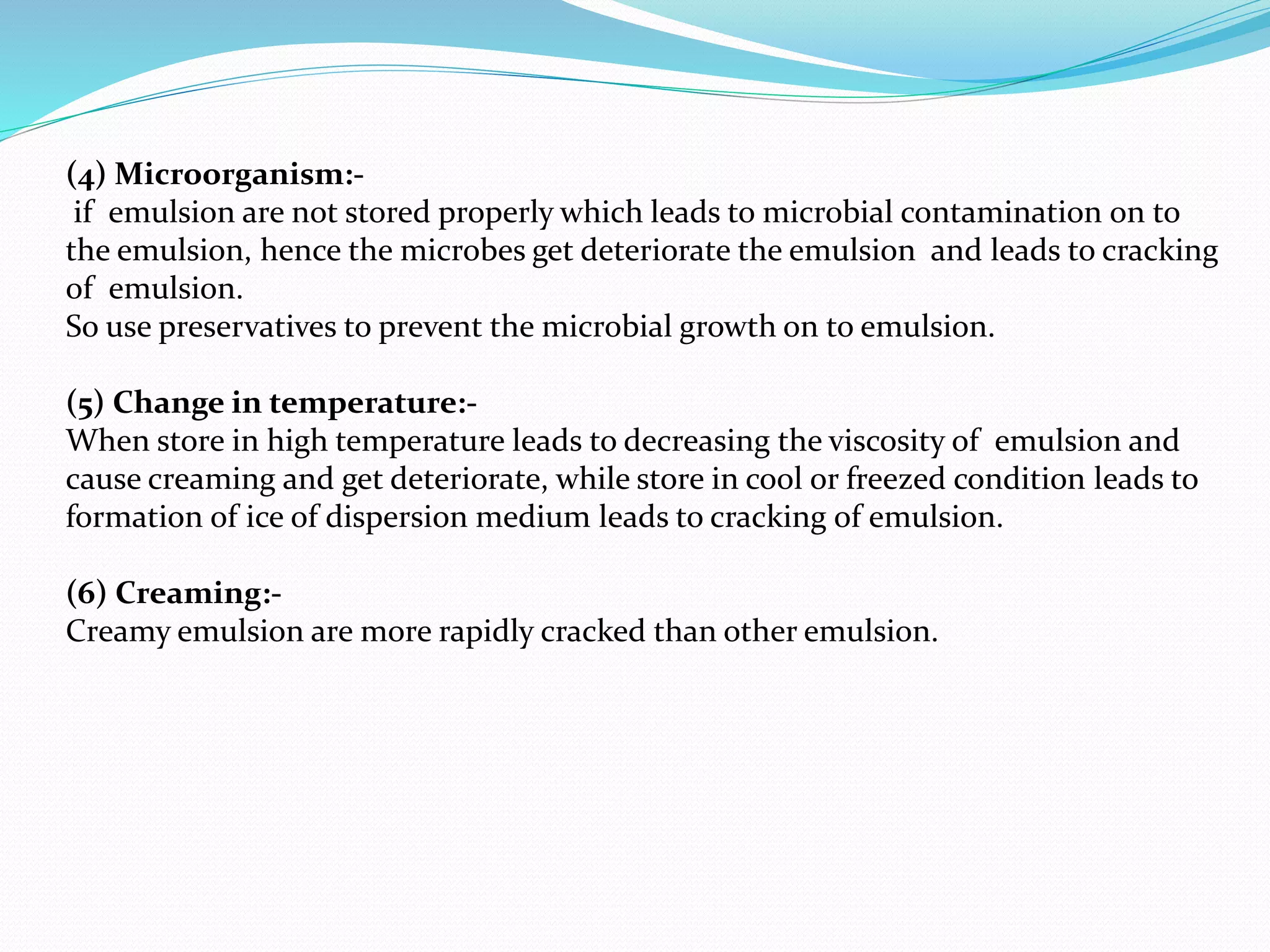 (4) Microorganism:-
if emulsion are not stored properly which leads to microbial contamination on to the emulsion, hence the microbes get deteriorate the emulsion and leads to cracking of emulsion.
So use preservatives to prevent the microbial growth on to emulsion.

(5) Change in temperature:-
When store in high temperature leads to decreasing the viscosity of emulsion and cause creaming and get deteriorate, while store in cool or freezed condition leads to formation of ice of dispersion medium leads to cracking of emulsion.

(6) Creaming:-
Creamy emulsion are more rapidly cracked than other emulsion.